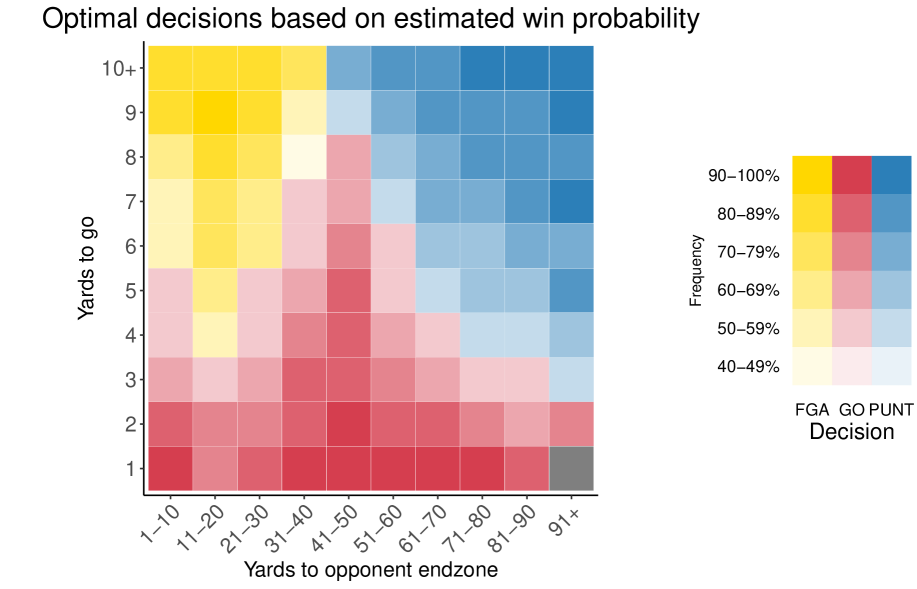 Optimal decisions based on estimated win probability

Yards to go

10+
9
8
7
6
5
4
3
2
1

1–10
11–20
21–30
31–40
41–50
51–60
61–70
71–80
81–90
91+

Yards to opponent endzone

Frequency

90–100%
80–89%
70–79%
60–69%
50–59%
40–49%

FGA GO PUNT
Decision